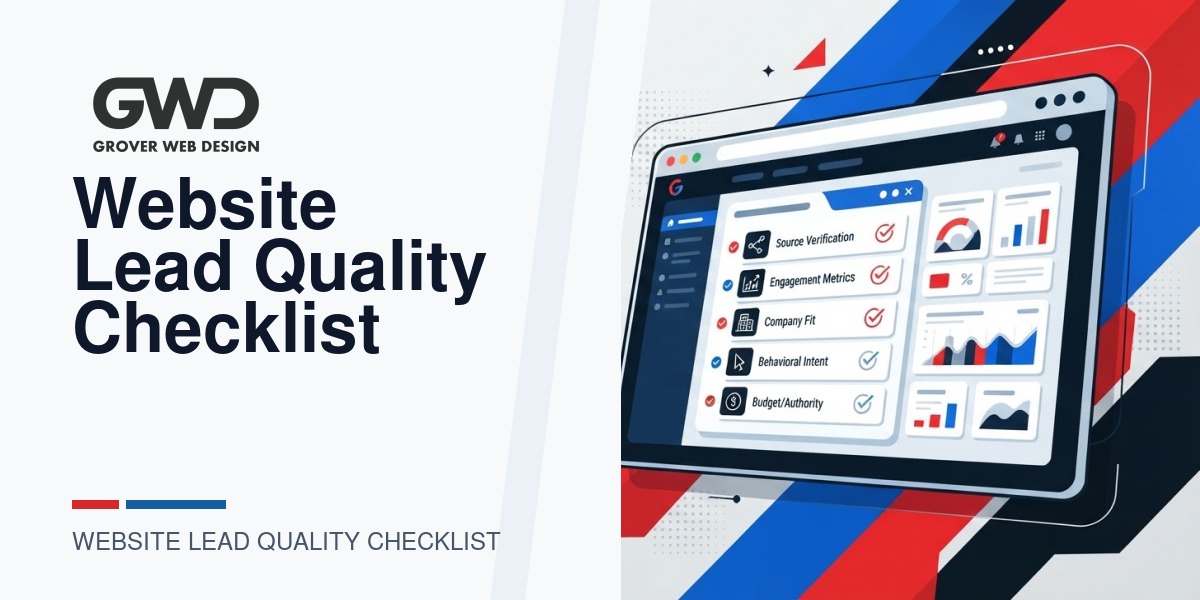 GWD
GROVER WEB DESIGN

Website Lead Quality Checklist

WEBSITE LEAD QUALITY CHECKLIST

G

Source Verification
Engagement Metrics
Company Fit
Behavioral Intent
Budget/Authority

%